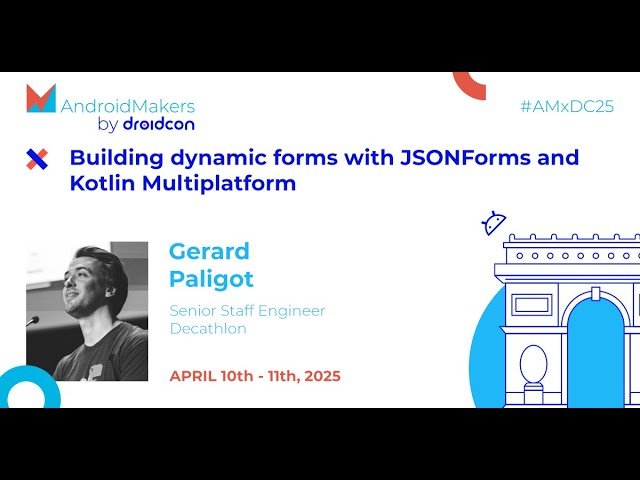 AndroidMakers by droidcon

#AMxDC25

Building dynamic forms with JSONForms and Kotlin Multiplatform

Gerard Paligot

Senior Staff Engineer Decathlon

APRIL 10th - 11th, 2025